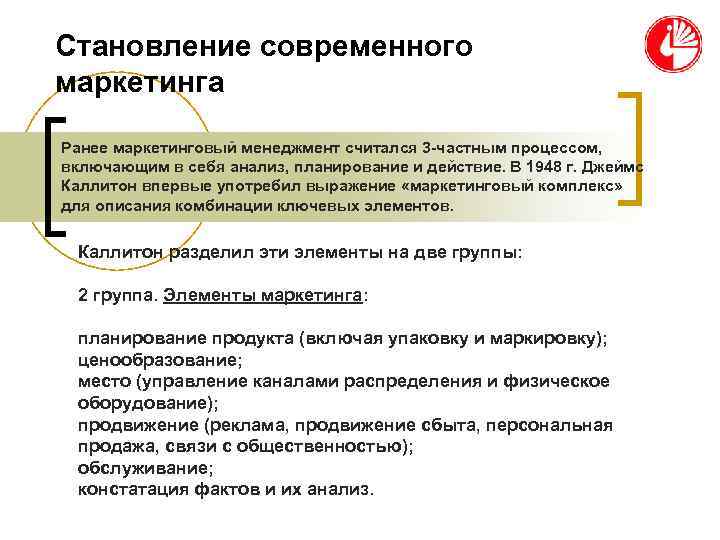 Становление современного маркетинга

Ранее маркетинговый менеджмент считался 3-частным процессом, включающим в себя анализ, планирование и действие. В 1948 г. Джеймс Каллитон впервые употребил выражение «маркетинговый комплекс» для описания комбинации ключевых элементов.

Каллитон разделил эти элементы на две группы:

2 группа. Элементы маркетинга:

планирование продукта (включая упаковку и маркировку);
ценообразование;
место (управление каналами распределения и физическое оборудование);
продвижение (реклама, продвижение сбыта, персональная продажа, связи с общественностью);
обслуживание;
констатация фактов и их анализ.